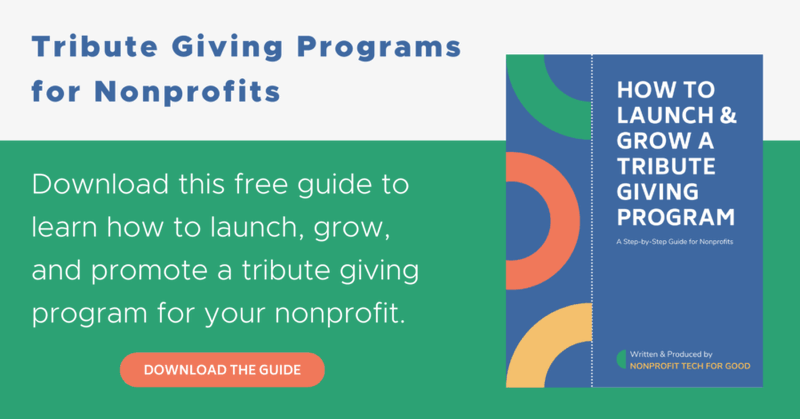 Tribute Giving Programs for Nonprofits

Download this free guide to learn how to launch, grow, and promote a tribute giving program for your nonprofit.

DOWNLOAD THE GUIDE

HOW TO LAUNCH & GROW A TRIBUTE GIVING PROGRAM

A Step-by-Step Guide for Nonprofits

Written & Produced by
NONPROFIT TECH FOR GOOD